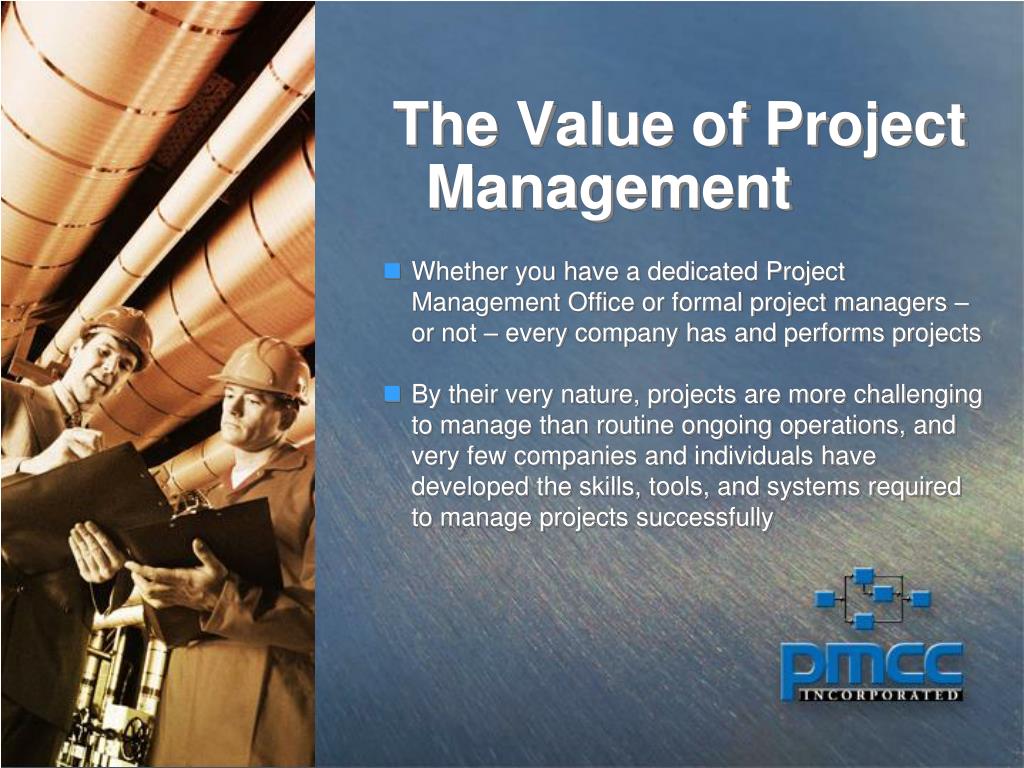 The Value of Project Management

Whether you have a dedicated Project Management Office or formal project managers – or not – every company has and performs projects

By their very nature, projects are more challenging to manage than routine ongoing operations, and very few companies and individuals have developed the skills, tools, and systems required to manage projects successfully

pmcc
INCORPORATED